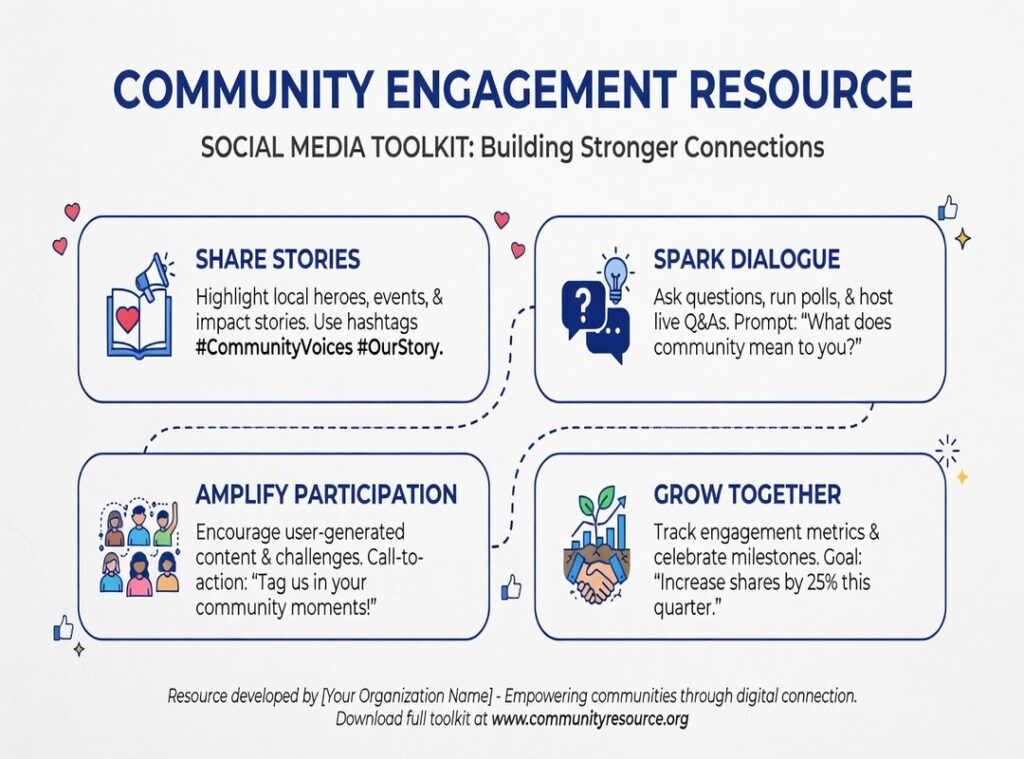 COMMUNITY ENGAGEMENT RESOURCE

SOCIAL MEDIA TOOLKIT: Building Stronger Connections

SHARE STORIES

Highlight local heroes, events, & impact stories. Use hashtags #CommunityVoices #OurStory.

SPARK DIALOGUE

Ask questions, run polls, & host live Q&As. Prompt: "What does community mean to you?"

AMPLIFY PARTICIPATION

Encourage user-generated content & challenges. Call-to-action: "Tag us in your community moments!"

GROW TOGETHER

Track engagement metrics & celebrate milestones. Goal: "Increase shares by 25% this quarter."

Resource developed by [Your Organization Name] - Empowering communities through digital connection.
Download full toolkit at www.communityresource.org